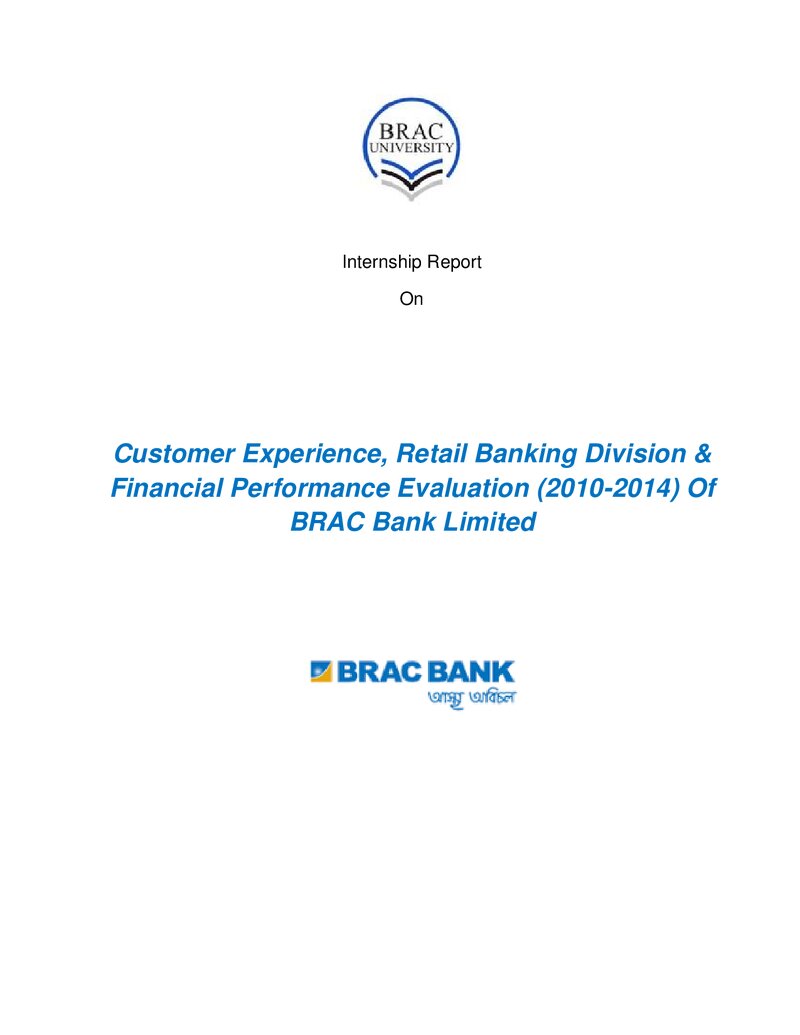 BRAC UNIVERSITY

Internship Report

On

Customer Experience, Retail Banking Division & Financial Performance Evaluation (2010-2014) Of BRAC Bank Limited

BRAC BANK
আস্থা অবিচল